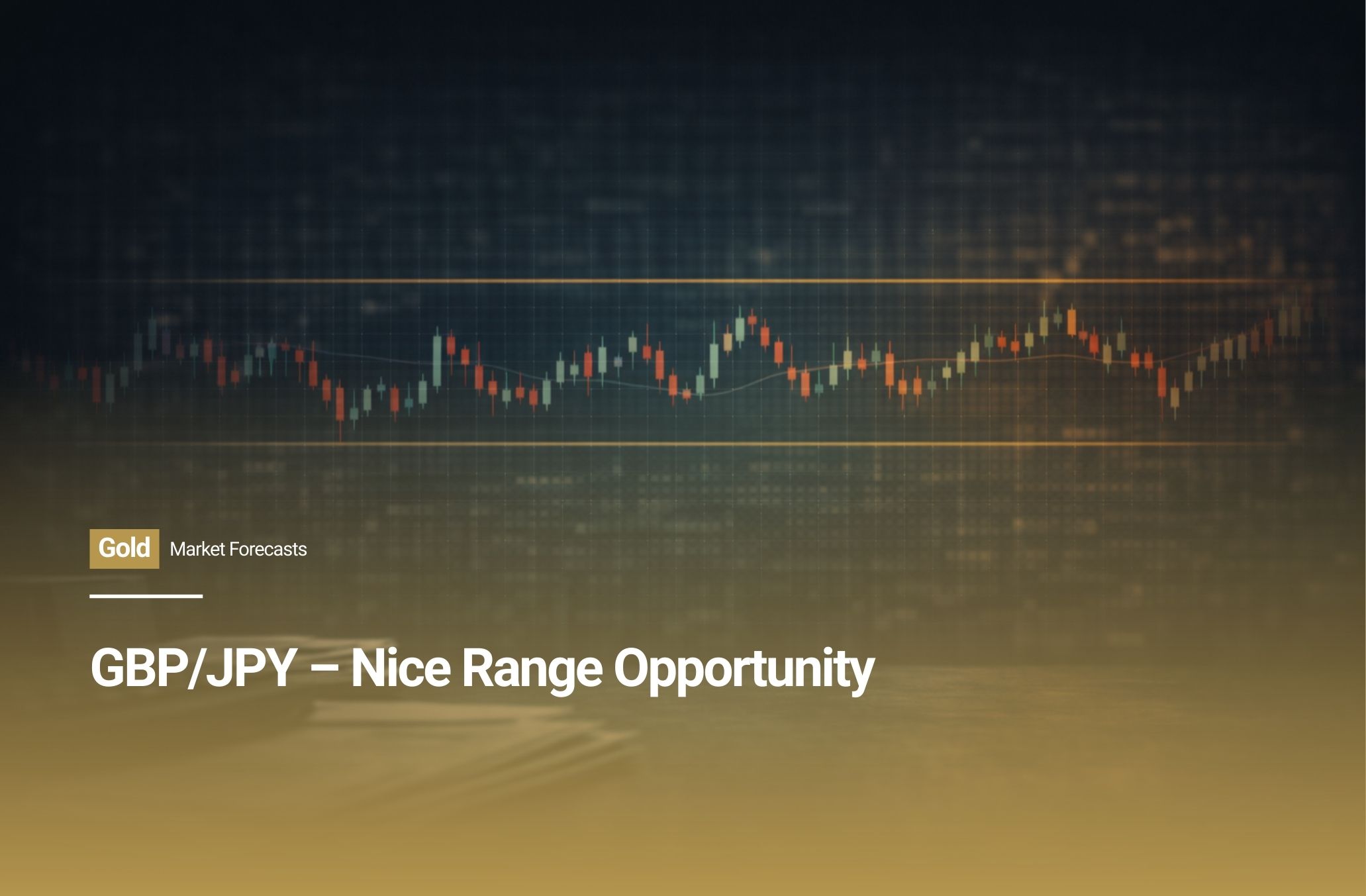 Gold Market Forecasts

GBP/JPY – Nice Range Opportunity